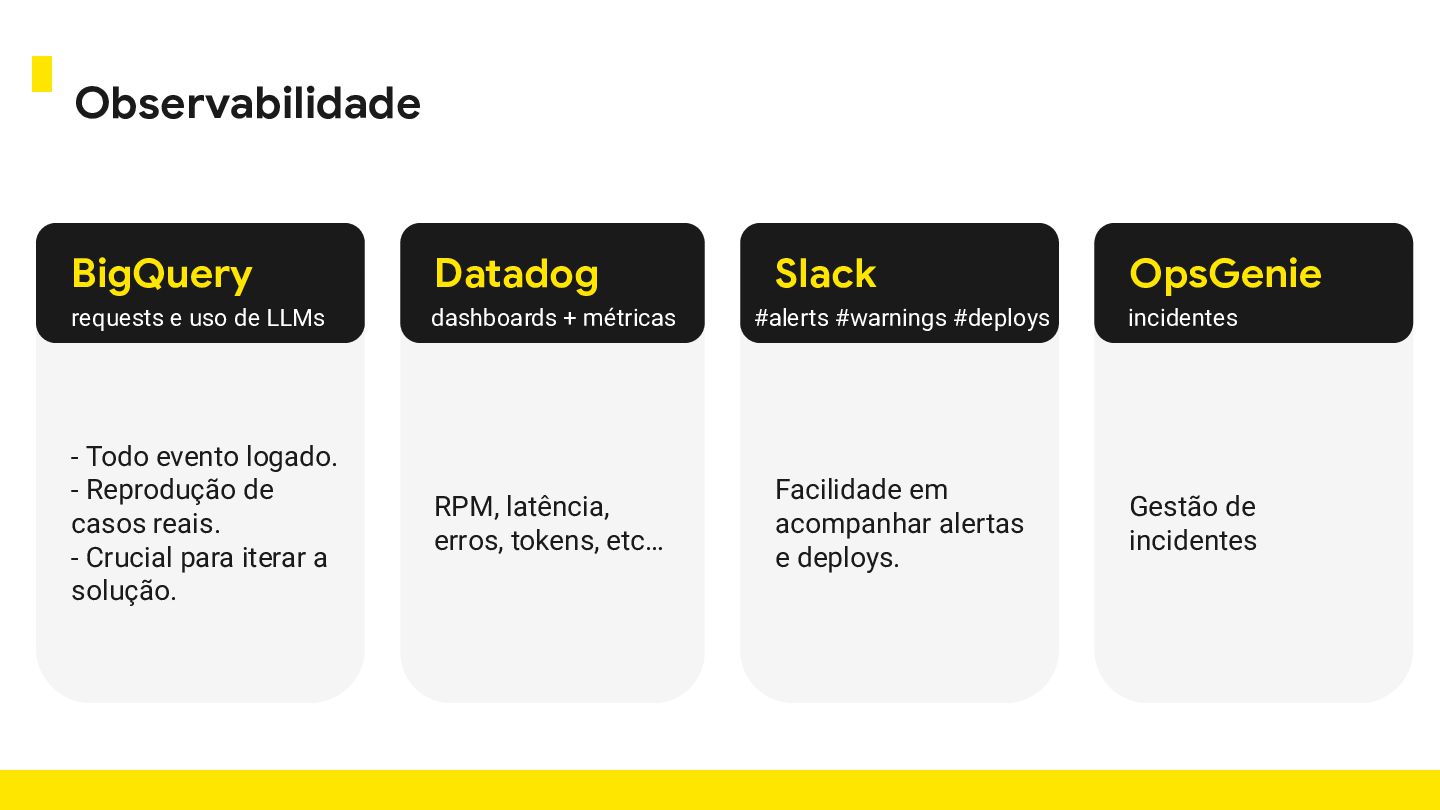 Observabilidade

BigQuery
requests e uso de LLMs

- Todo evento logado.
- Reprodução de casos reais.
- Crucial para iterar a solução.

Datadog
dashboards + métricas

RPM, latência, erros, tokens, etc…

Slack
#alerts #warnings #deploys

Facilidade em acompanhar alertas e deploys.

OpsGenie
incidentes

Gestão de incidentes